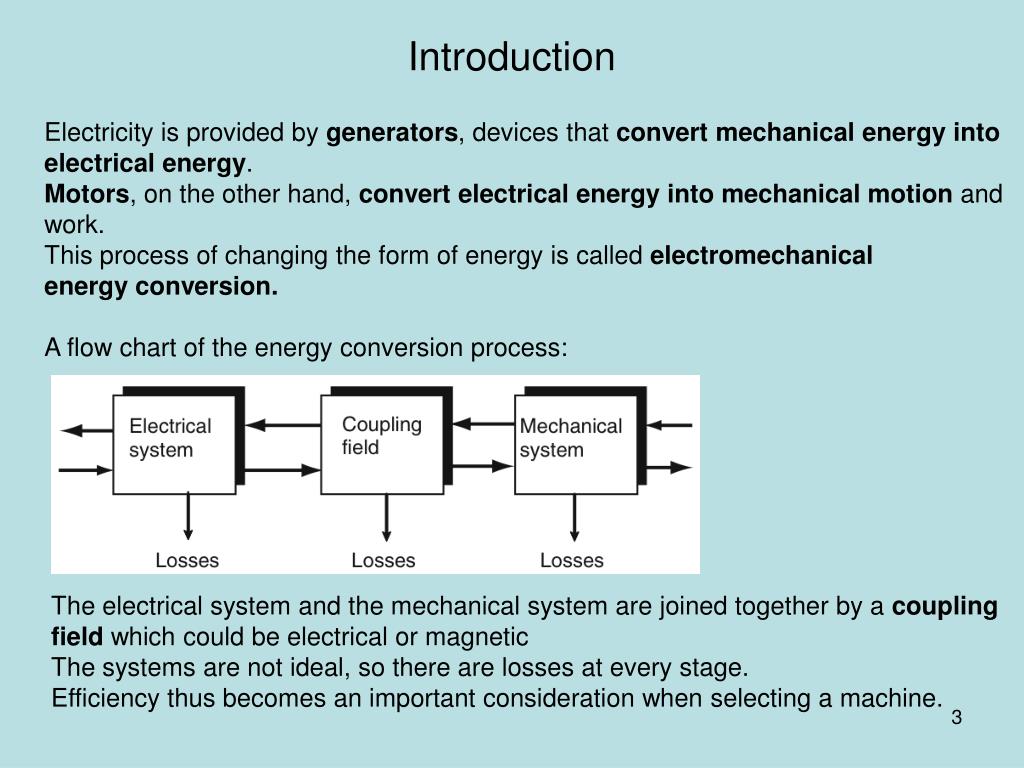 Introduction

Electricity is provided by generators, devices that convert mechanical energy into electrical energy.
Motors, on the other hand, convert electrical energy into mechanical motion and work.
This process of changing the form of energy is called electromechanical energy conversion.

A flow chart of the energy conversion process:

Electrical system
Coupling field
Mechanical system
Losses
Losses
Losses

The electrical system and the mechanical system are joined together by a coupling field which could be electrical or magnetic
The systems are not ideal, so there are losses at every stage.
Efficiency thus becomes an important consideration when selecting a machine.

3